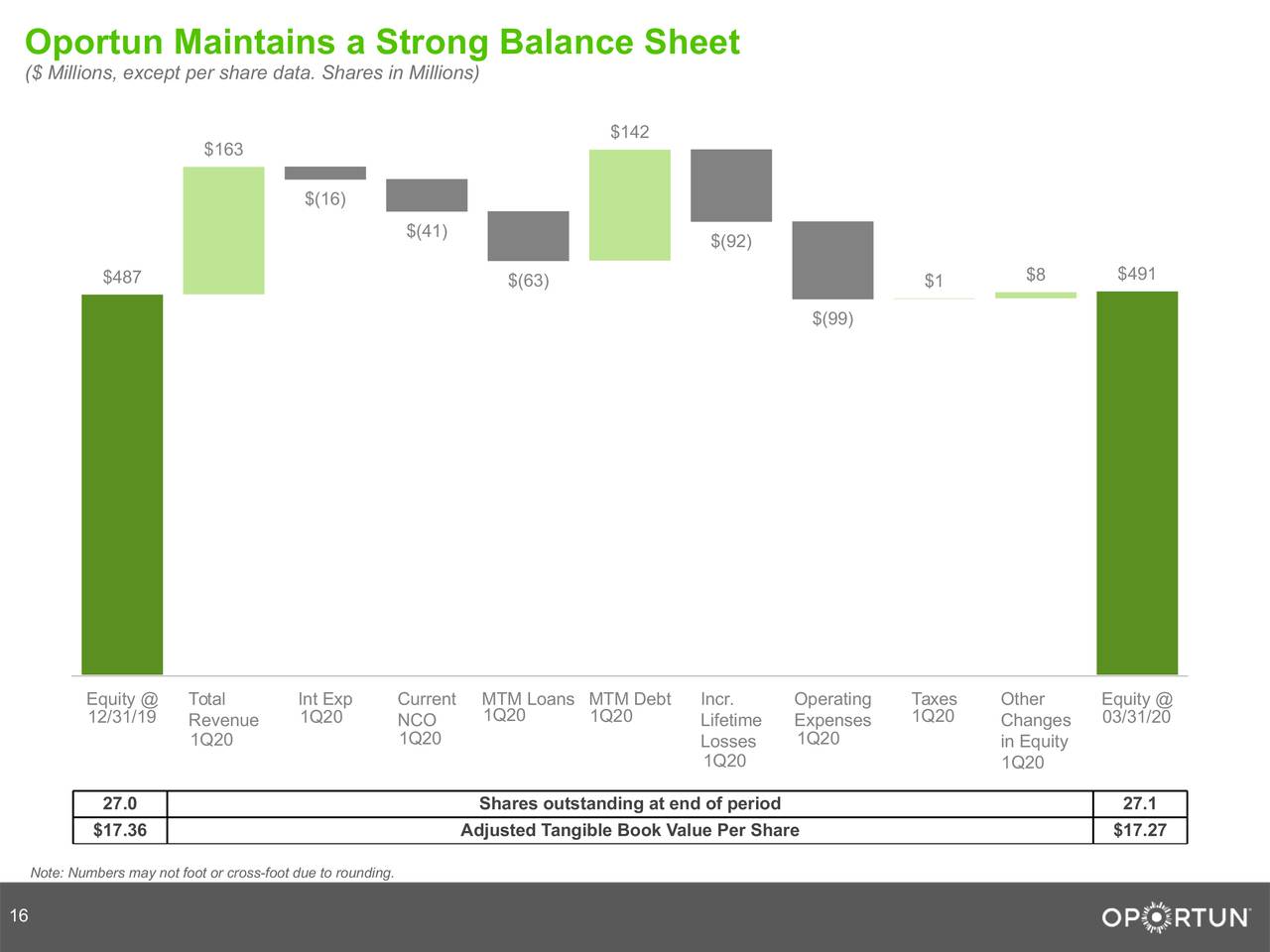 Oportun Maintains a Strong Balance Sheet
($ Millions, except per share data. Shares in Millions)

$487
$163
$(16)
$(41)
$(63)
$142
$(92)
$(99)
$1
$8
$491

Equity @ 12/31/19
Total Revenue 1Q20
Int Exp 1Q20
Current NCO 1Q20
MTM Loans 1Q20
MTM Debt 1Q20
Incr. Lifetime Losses 1Q20
Operating Expenses 1Q20
Taxes 1Q20
Other Changes in Equity 1Q20
Equity @ 03/31/20

| 27.0 | Shares outstanding at end of period | 27.1 |
|---|---|---|
| $17.36 | Adjusted Tangible Book Value Per Share | $17.27 |

Note: Numbers may not foot or cross-foot due to rounding.

16

OPORTUN